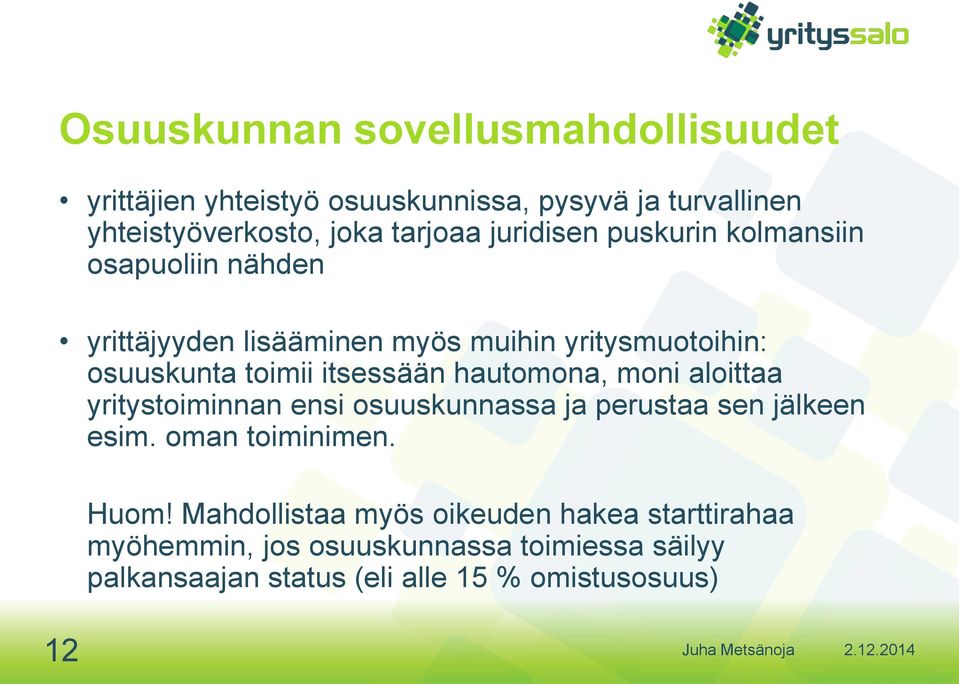 yrityssalo

Osuuskunnan sovellusmahdollisuudet

• yrittäjien yhteistyö osuuskunnissa, pysyvä ja turvallinen yhteistyöverkosto, joka tarjoaa juridisen puskurin kolmansiin osapuoliin nähden

• yrittäjyyden lisääminen myös muihin yritysmuotoihin: osuuskunta toimii itsessään hautomona, moni aloittaa yritystoiminnan ensi osuuskunnassa ja perustaa sen jälkeen esim. oman toiminimen.

Huom! Mahdollistaa myös oikeuden hakea starttirahaa myöhemmin, jos osuuskunnassa toimiessa säilyy palkansaajan status (eli alle 15 % omistusosuus)

12

Juha Metsänoja 2.12.2014